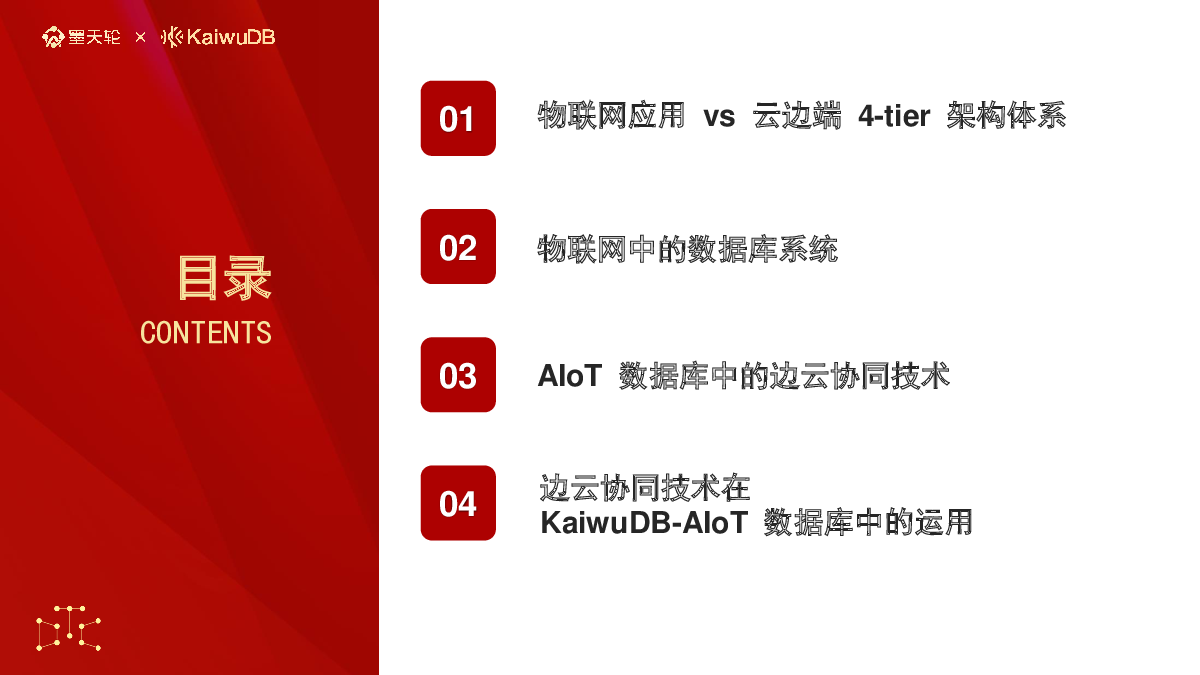 墨天轮 × KaiwuDB

目录
CONTENTS

01 物联网应用 vs 云边端 4-tier 架构体系

02 物联网中的数据库系统

03 AIoT 数据库中的边云协同技术

04 边云协同技术在 KaiwuDB-AIoT 数据库中的运用